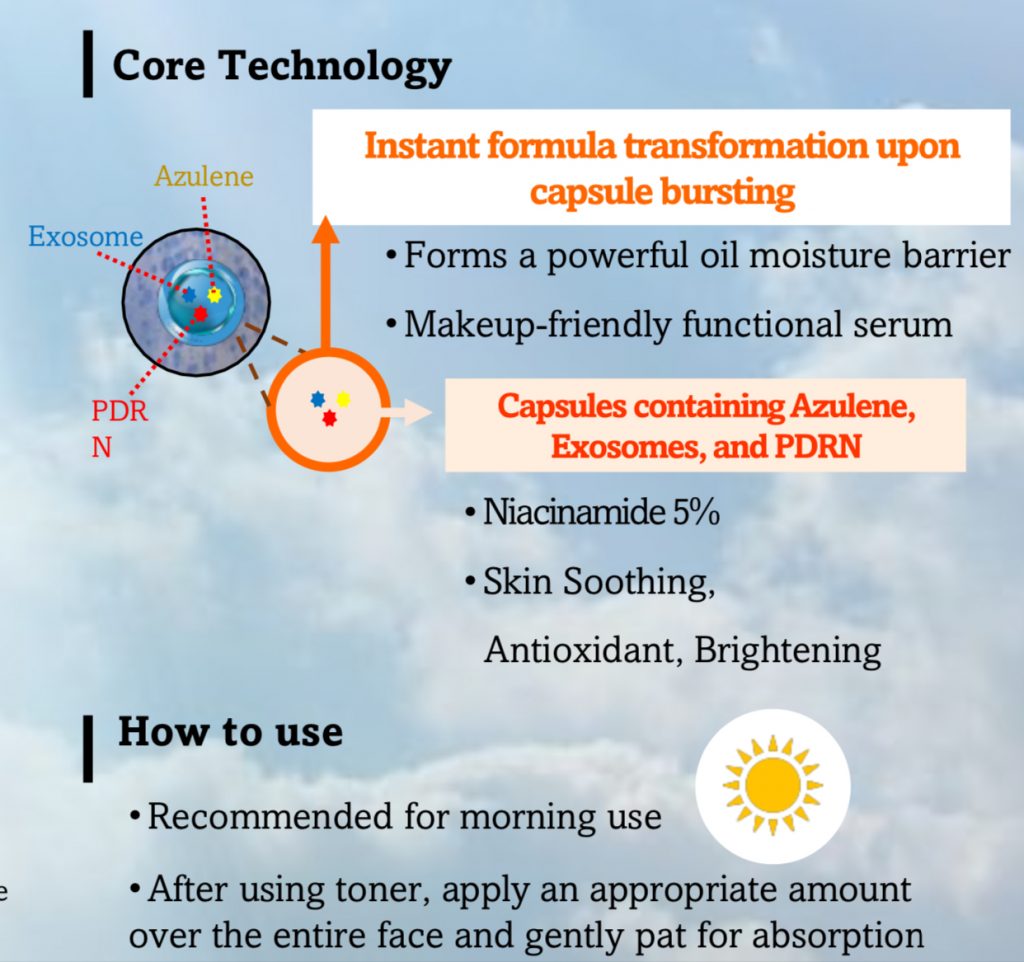 Core Technology

Azulene

Exosome

PDR
N

Instant formula transformation upon capsule bursting

• Forms a powerful oil moisture barrier

• Makeup-friendly functional serum

Capsules containing Azulene, Exosomes, and PDRN

• Niacinamide 5%

• Skin Soothing, Antioxidant, Brightening

How to use

• Recommended for morning use

• After using toner, apply an appropriate amount over the entire face and gently pat for absorption

e